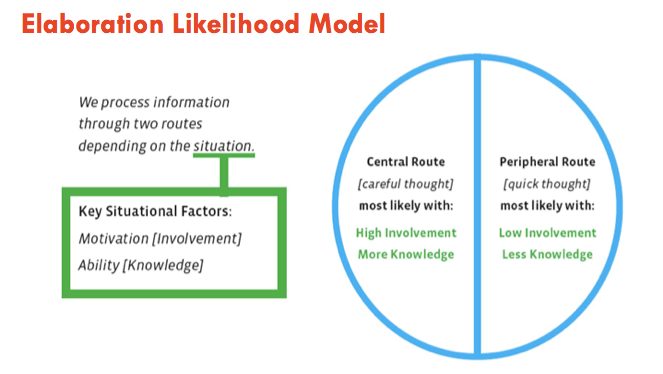 Elaboration Likelihood Model

We process information through two routes depending on the situation.

Key Situational Factors:
Motivation [Involvement]
Ability [Knowledge]

Central Route
[careful thought]
most likely with:
High Involvement
More Knowledge

Peripheral Route
[quick thought]
most likely with:
Low Involvement
Less Knowledge